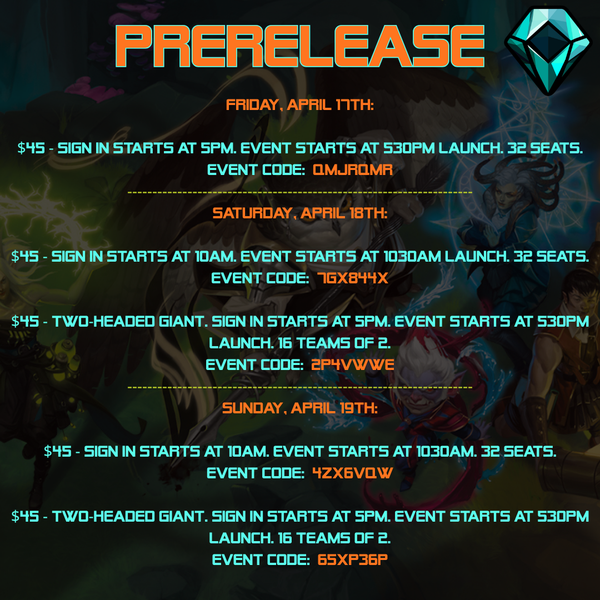 PRERELEASE

FRIDAY, APRIL 17TH:

$45 - SIGN IN STARTS AT 5PM. EVENT STARTS AT 530PM LAUNCH. 32 SEATS.
EVENT CODE: QMJRQMR

SATURDAY, APRIL 18TH:

$45 - SIGN IN STARTS AT 10AM. EVENT STARTS AT 1030AM LAUNCH. 32 SEATS.
EVENT CODE: 7GX844X

$45 - TWO-HEADED GIANT. SIGN IN STARTS AT 5PM. EVENT STARTS AT 530PM LAUNCH. 16 TEAMS OF 2.
EVENT CODE: 2P4VWWE

SUNDAY, APRIL 19TH:

$45 - SIGN IN STARTS AT 10AM. EVENT STARTS AT 1030AM. 32 SEATS.
EVENT CODE: 4ZX6VQW

$45 - TWO-HEADED GIANT. SIGN IN STARTS AT 5PM. EVENT STARTS AT 530PM LAUNCH. 16 TEAMS OF 2.
EVENT CODE: 65XP36P